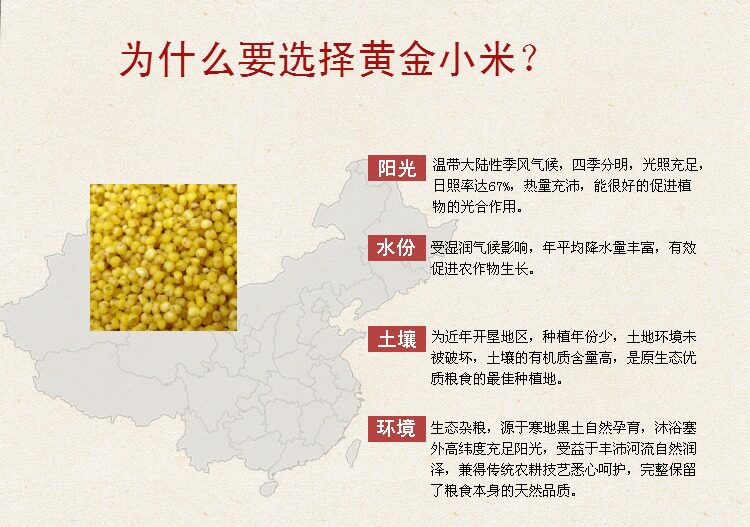 为什么要选择黄金小米？

阳光 温带大陆性季风气候，四季分明，光照充足，日照率达67%，热量充沛，能很好的促进植物的光合作用。

水份 受湿润气候影响，年平均降水量丰富，有效促进农作物生长。

土壤 为近年开垦地区，种植年份少，土地环境未被破坏，土壤的有机质含量高，是原生态优质粮食的最佳种植地。

环境 生态杂粮，源于寒地黑土自然孕育，沐浴塞外高纬度充足阳光，受益于丰沛河流自然润泽，兼得传统农耕技艺悉心呵护，完整保留了粮食本身的天然品质。